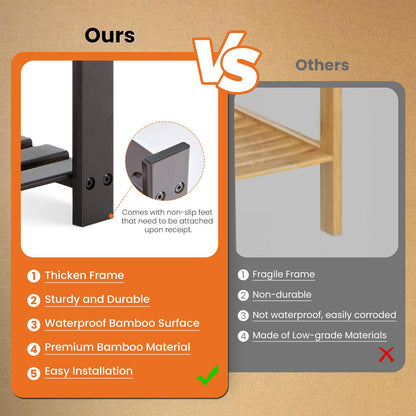 Ours

VS

Others

Comes with non-slip feet that need to be attached upon receipt.

1 Thicken Frame
2 Sturdy and Durable
3 Waterproof Bamboo Surface
4 Premium Bamboo Material
5 Easy Installation

1 Fragile Frame
2 Non-durable
3 Not waterproof, easily corroded
4 Made of Low-grade Materials